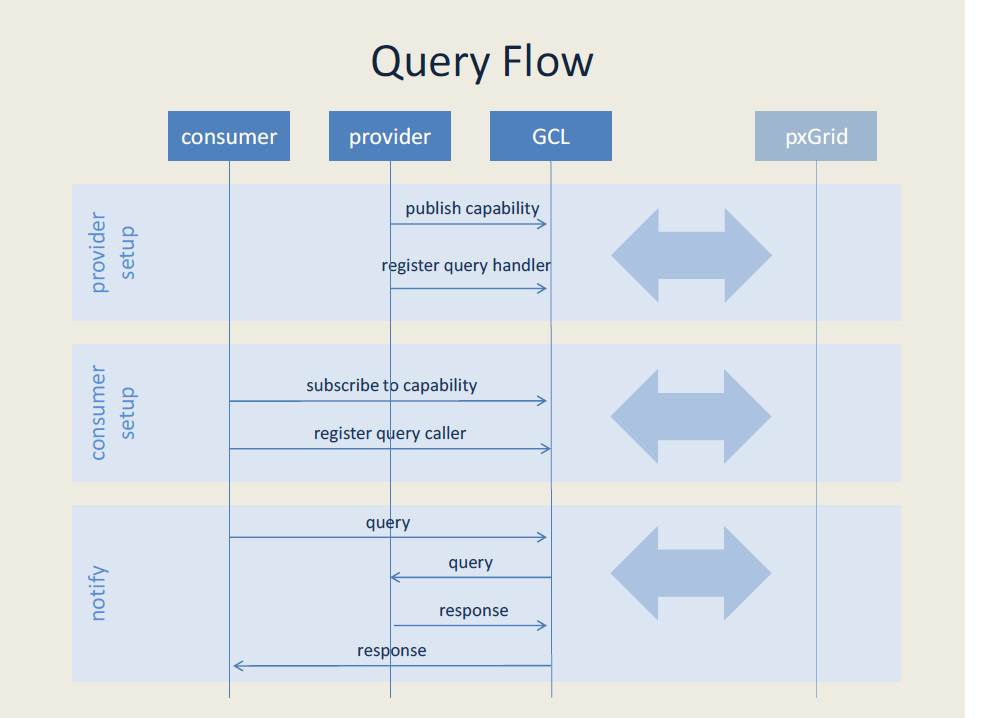 Query Flow

consumer

provider

GCL

pxGrid

provider setup

publish capability

register query handler

consumer setup

subscribe to capability

register query caller

notify

query

query

response

response